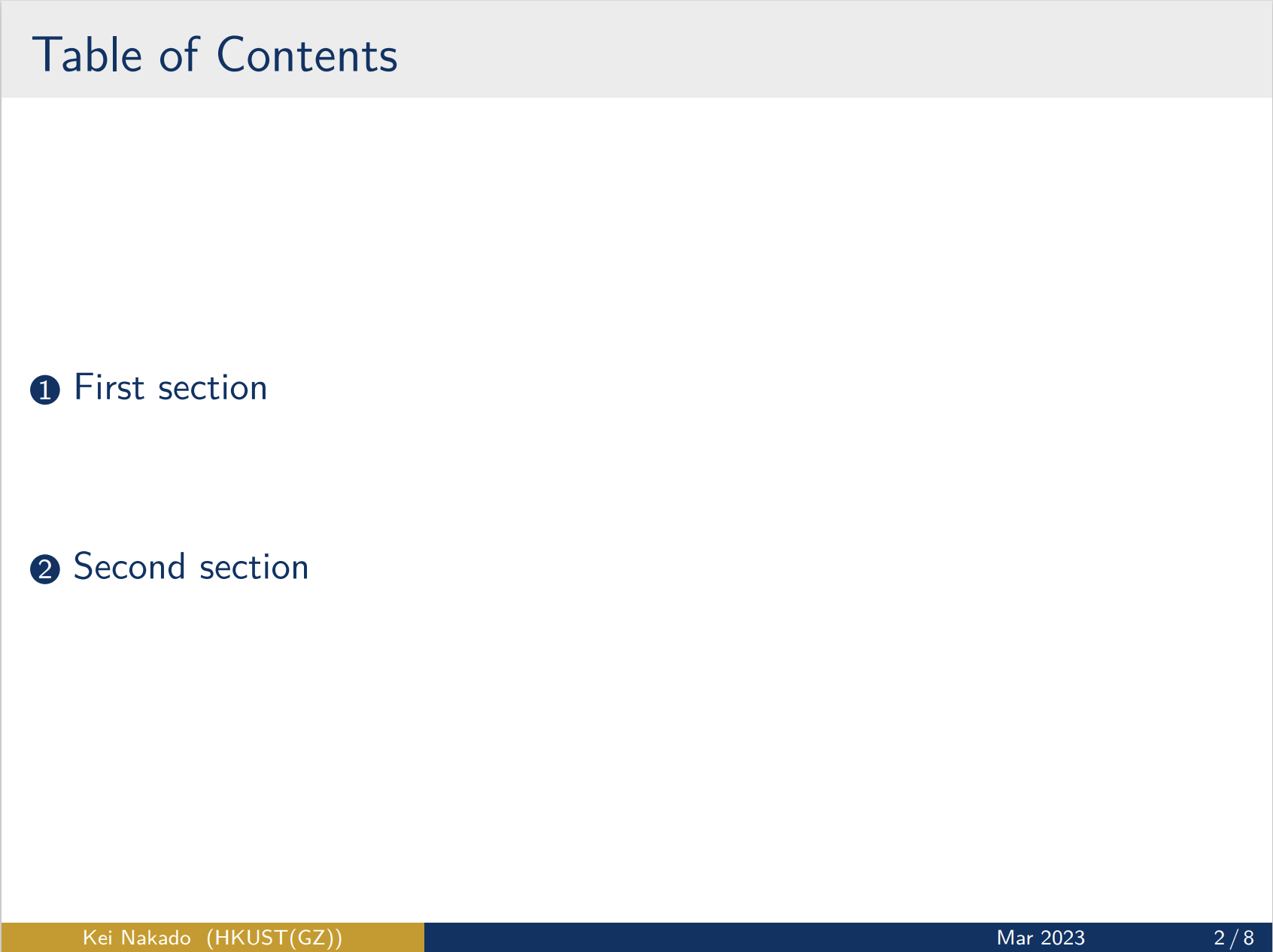 Table of Contents

1 First section

2 Second section

Kei Nakado (HKUST(GZ))

Mar 2023

2 / 8